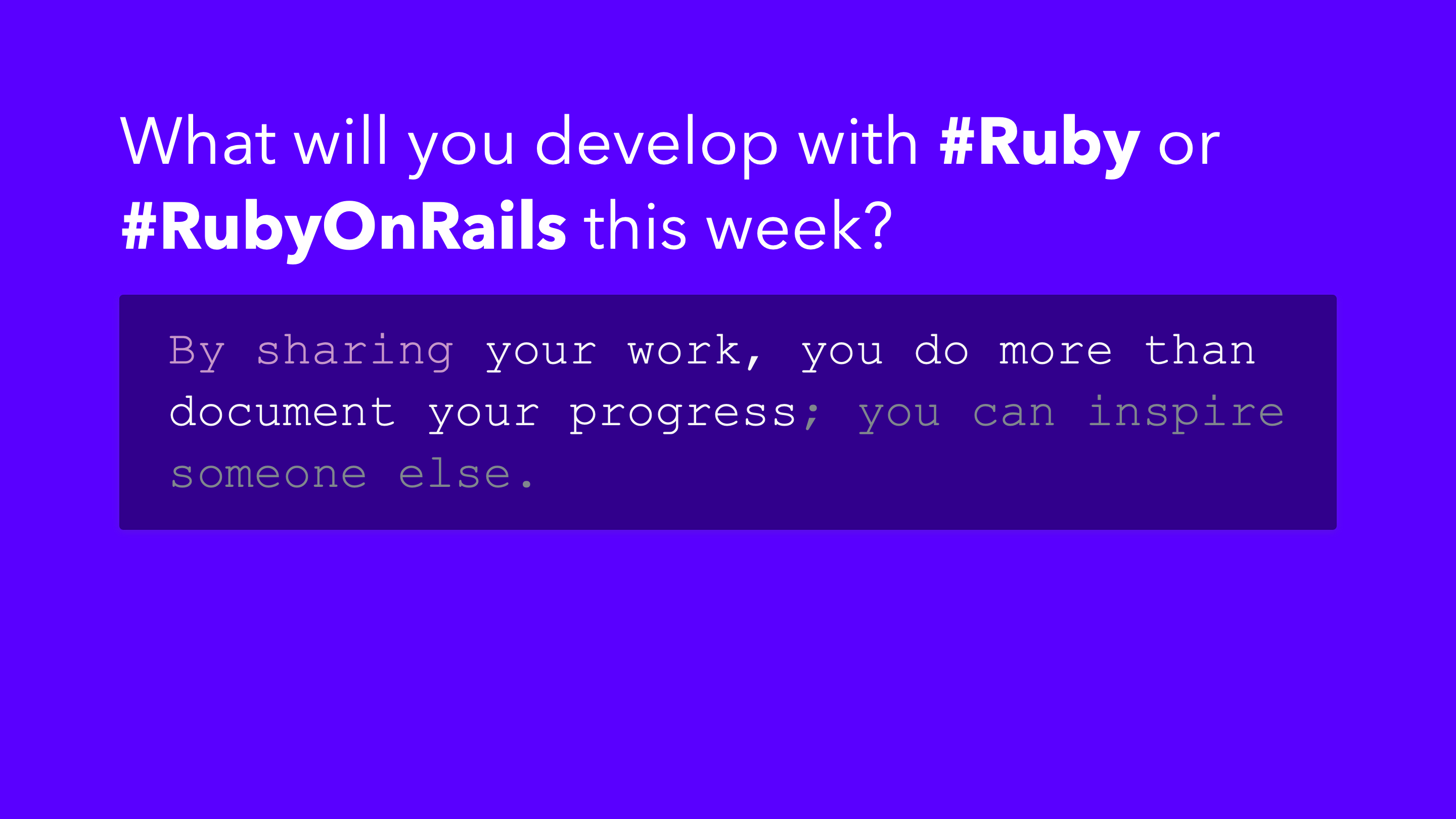 What will you develop with #Ruby or #RubyOnRails this week?

By sharing your work, you do more than document your progress; you can inspire someone else.